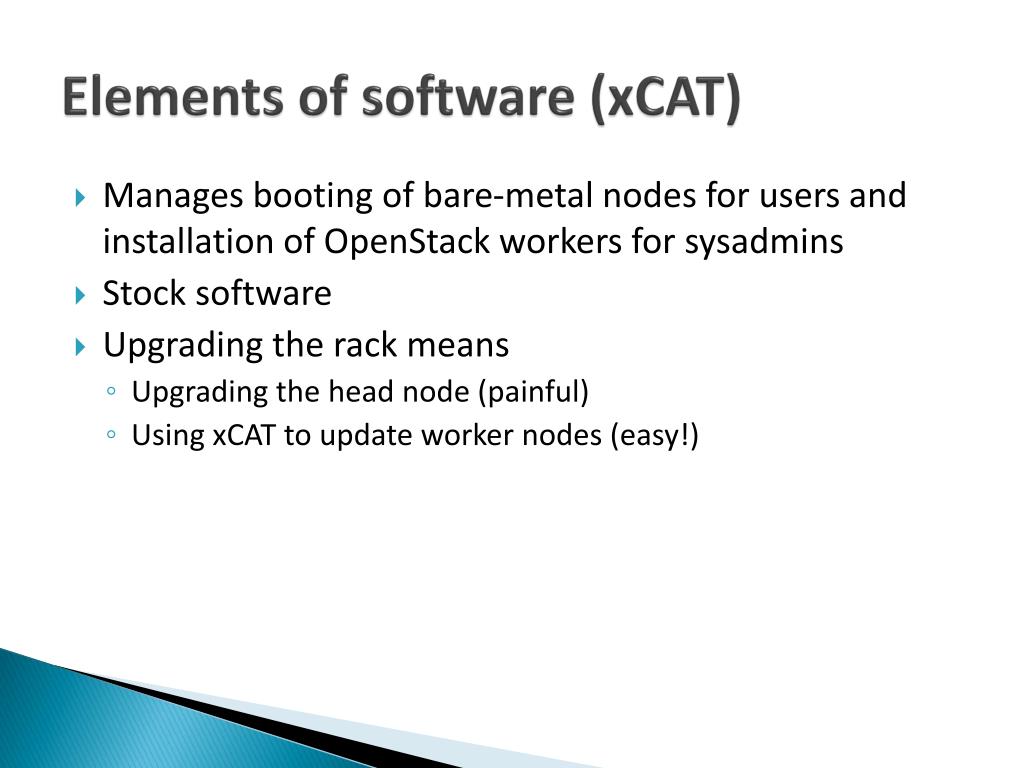 Elements of software (xCAT)

Manages booting of bare-metal nodes for users and installation of OpenStack workers for sysadmins

Stock software

Upgrading the rack means

Upgrading the head node (painful)

Using xCAT to update worker nodes (easy!)